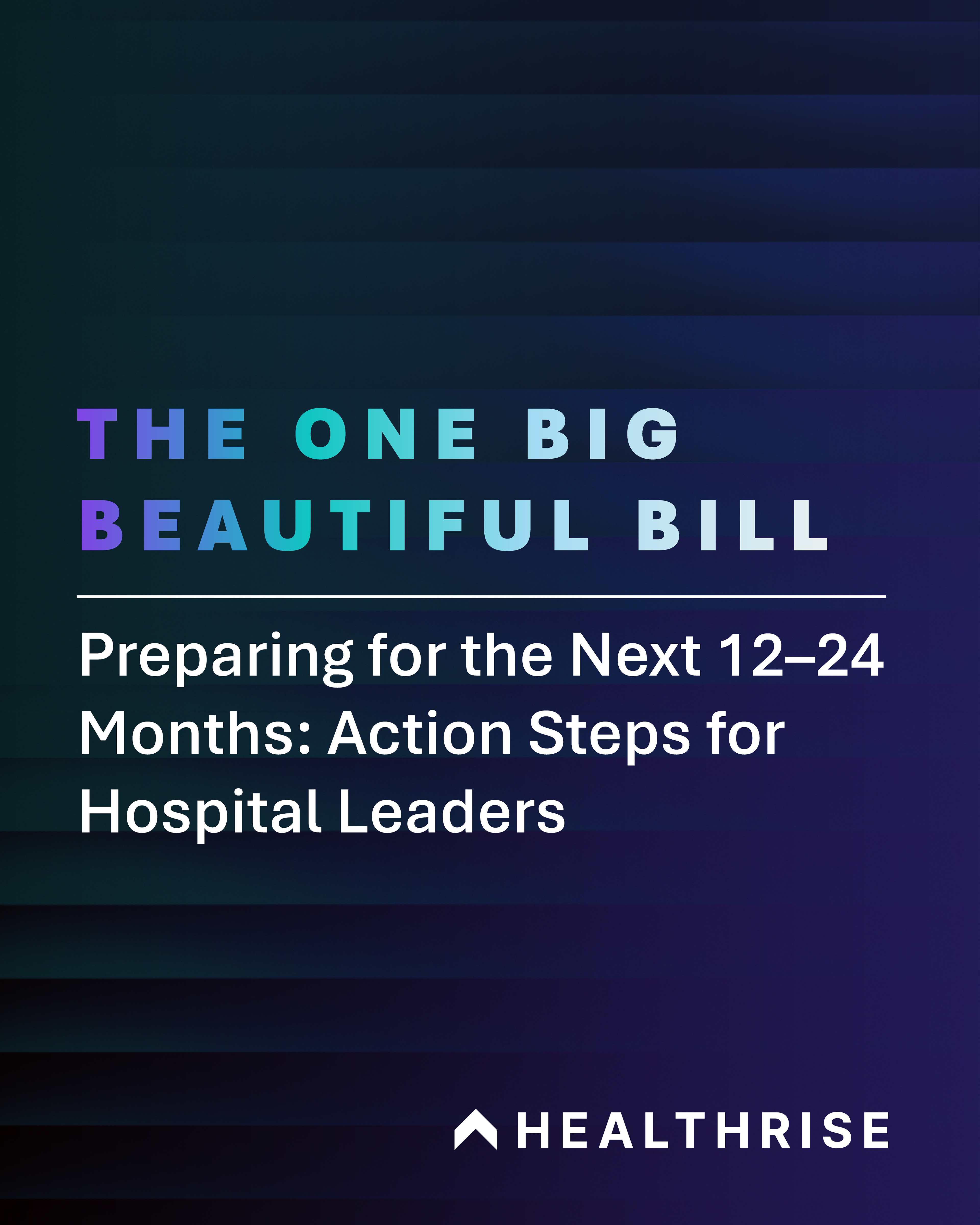 THE ONE BIG BEAUTIFUL BILL

Preparing for the Next 12–24 Months: Action Steps for Hospital Leaders

HEALTHRISE